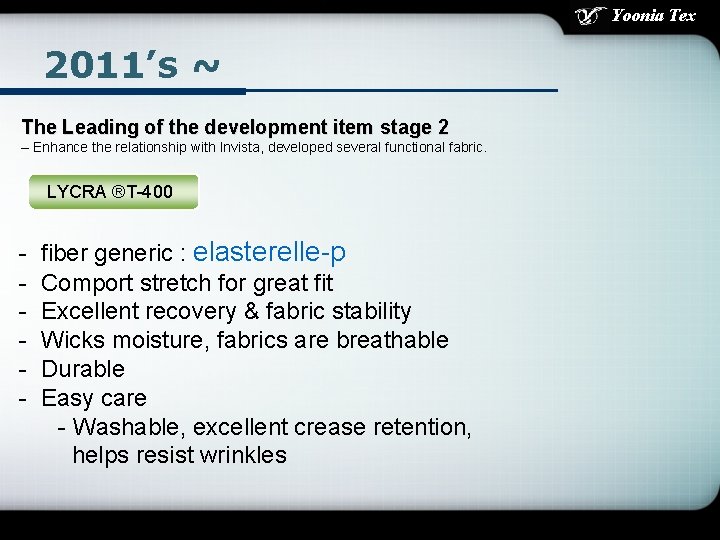 Yoonia Tex

2011's ~

The Leading of the development item stage 2
– Enhance the relationship with Invista, developed several functional fabric.

LYCRA ®T-400

- fiber generic : elasterelle-p
- Comport stretch for great fit
- Excellent recovery & fabric stability
- Wicks moisture, fabrics are breathable
- Durable
- Easy care
 - Washable, excellent crease retention, helps resist wrinkles